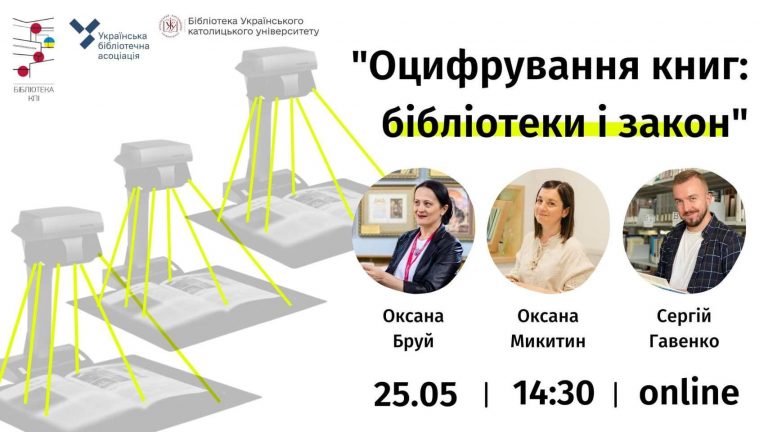 БІБЛІОТЕКА КПІ

Українська бібліотечна асоціація

Бібліотека Українського католицького університету

"Оцифрування книг: бібліотеки і закон"

Оксана Бруй

Оксана Микитин

Сергій Гавенко

25.05 | 14:30 | online